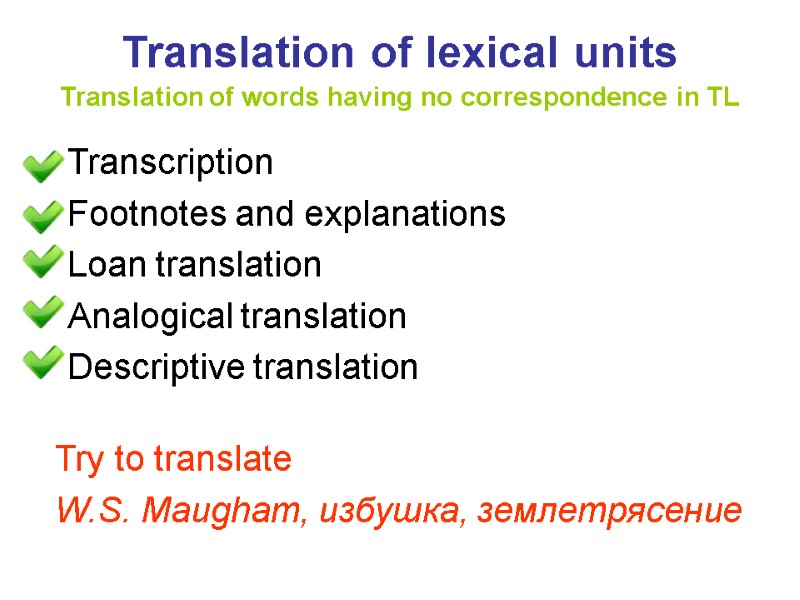 Translation of lexical units

Translation of words having no correspondence in TL

Transcription
Footnotes and explanations
Loan translation
Analogical translation
Descriptive translation

Try to translate
W.S. Maugham, избушка, землетрясение